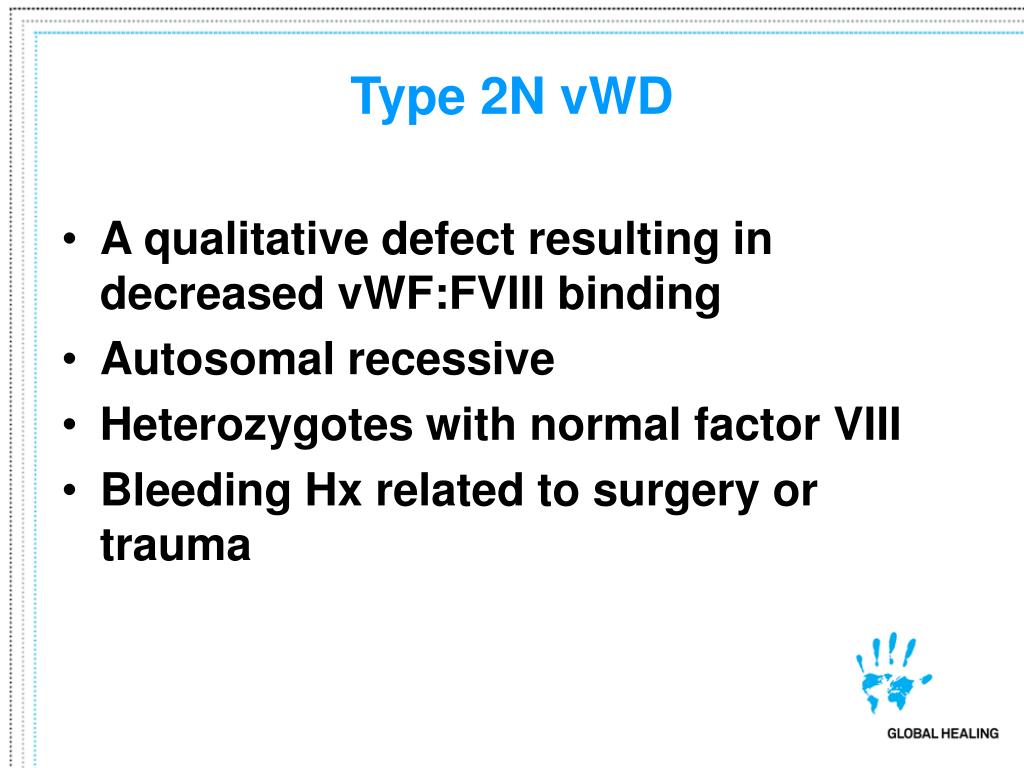 Type 2N vWD

• A qualitative defect resulting in decreased vWF:FVIII binding
• Autosomal recessive
• Heterozygotes with normal factor VIII
• Bleeding Hx related to surgery or trauma

GLOBAL HEALING